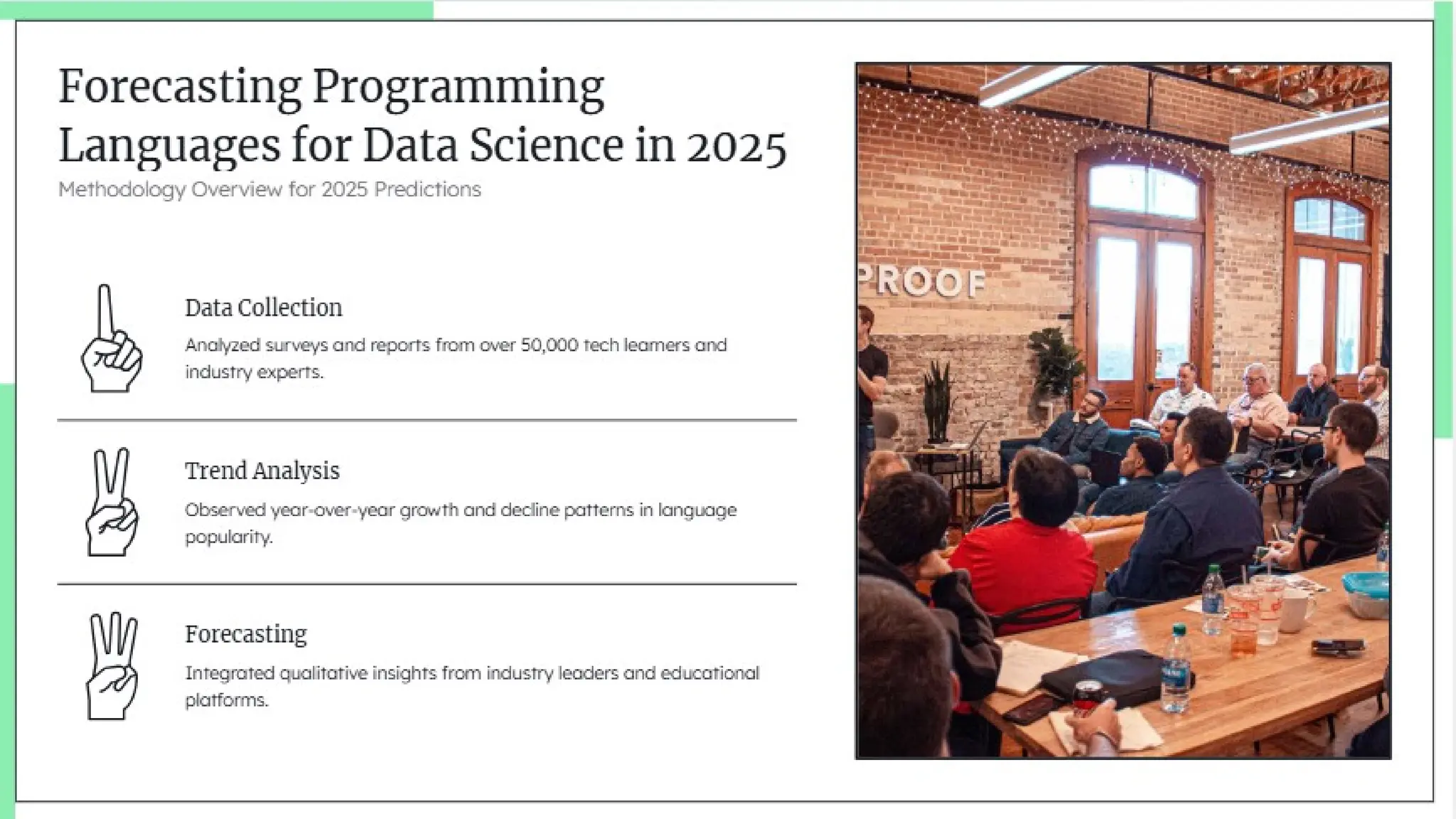 Forecasting Programming Languages for Data Science in 2025

Methodology Overview for 2025 Predictions

Data Collection

Analyzed surveys and reports from over 50,000 tech learners and industry experts.

Trend Analysis

Observed year-over-year growth and decline patterns in language popularity.

Forecasting

Integrated qualitative insights from industry leaders and educational platforms.

PROOF